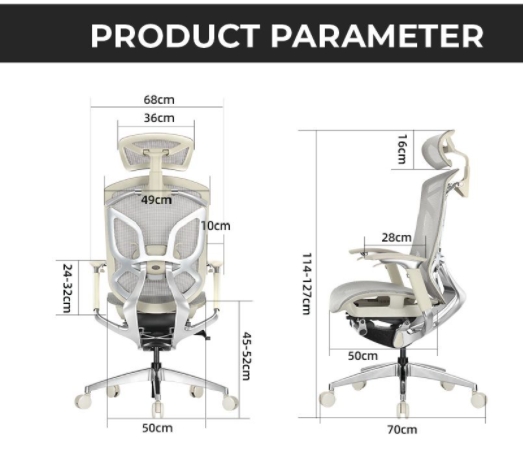 PRODUCT PARAMETER

68cm
36cm
49cm
10cm
24-32cm
45-52cm
50cm

16cm
28cm
114-127cm
50cm
70cm